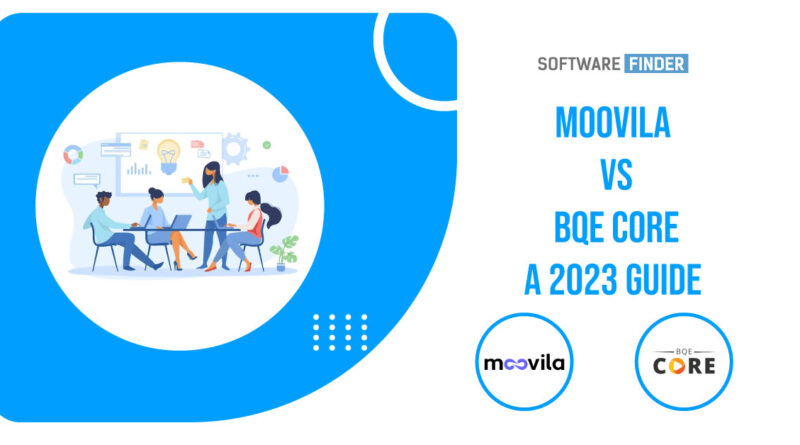 SOFTWARE FINDER

MOOVILA
VS
BQE CORE
A 2023 GUIDE

moovila

BQE
CORE